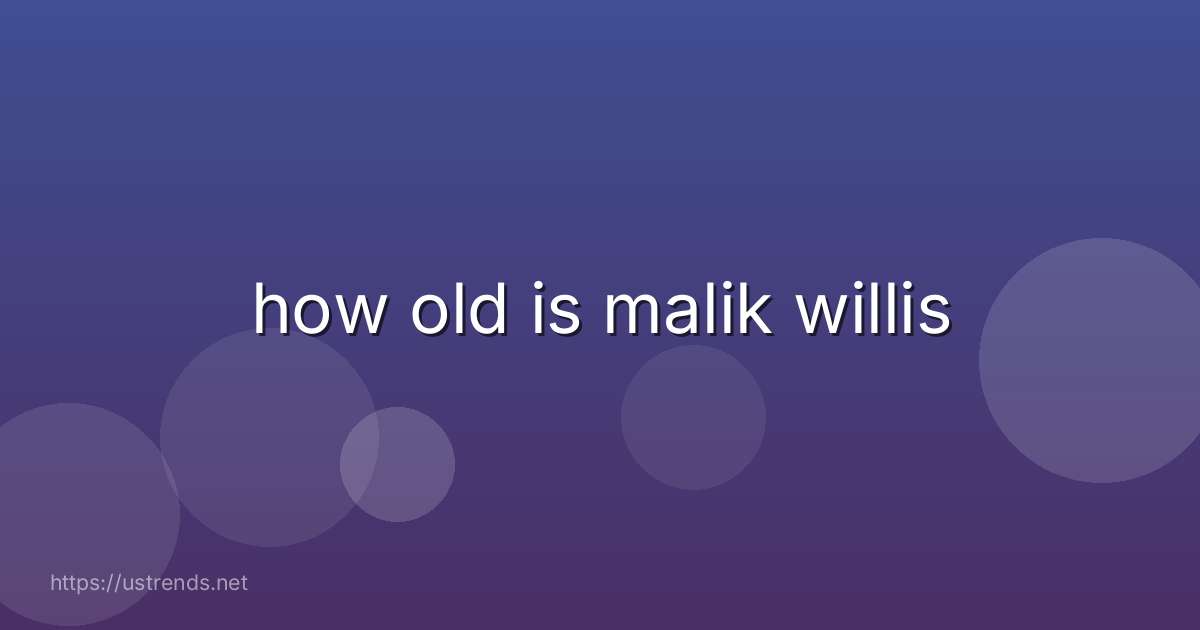 how old is malik willis

https://ustrends.net